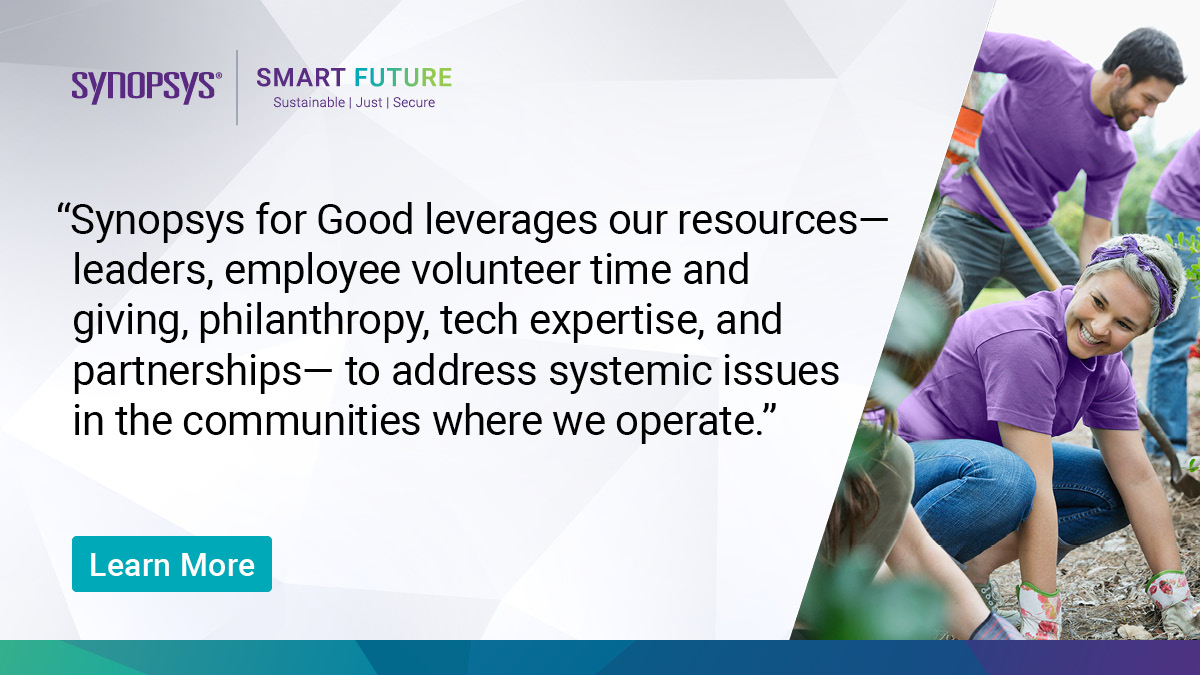 SYNOPSYS®

SMART FUTURE
Sustainable | Just | Secure

“Synopsys for Good leverages our resources— leaders, employee volunteer time and giving, philanthropy, tech expertise, and partnerships— to address systemic issues in the communities where we operate.”

Learn More